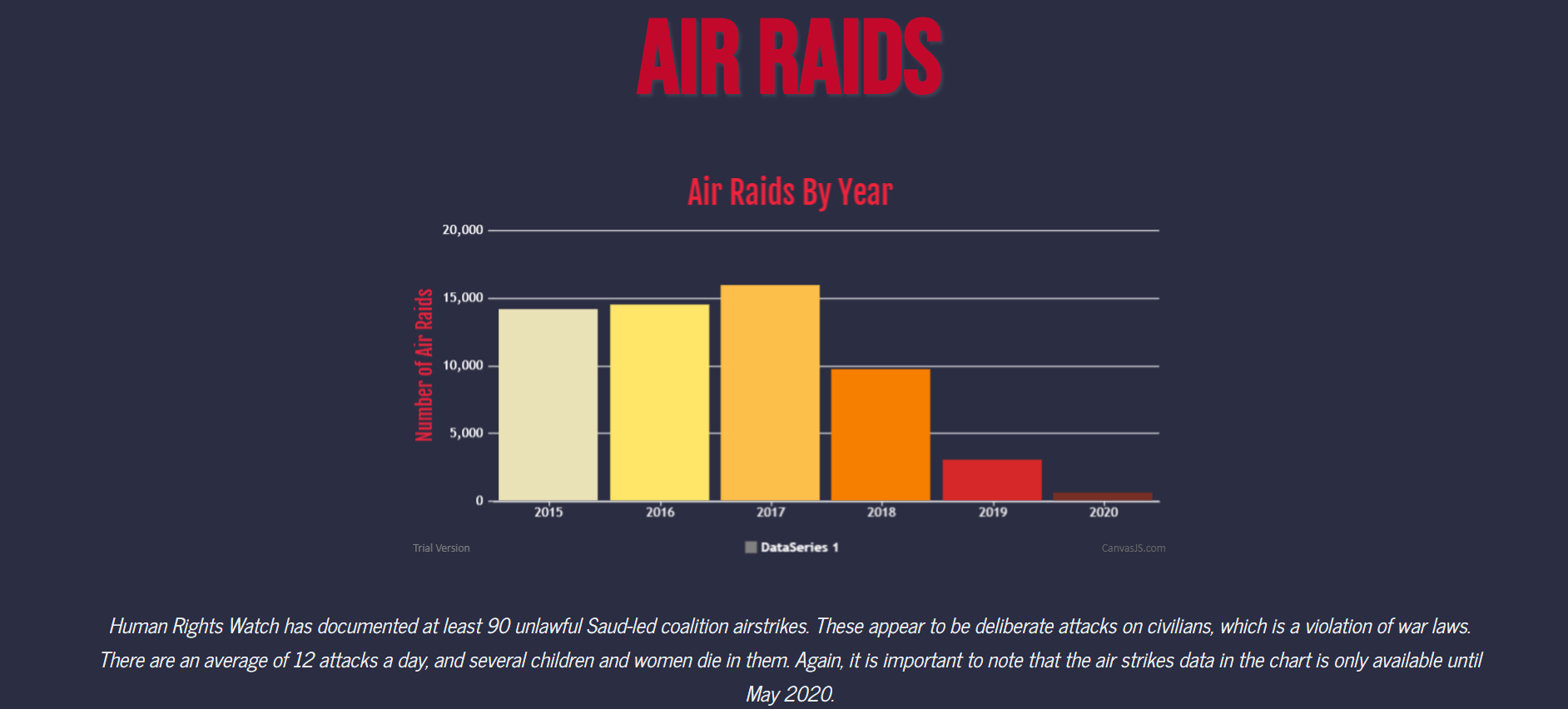 AIR RAIDS

Air Raids By Year

Number of Air Raids

20,000
15,000
10,000
5,000
0

2015
2016
2017
2018
2019
2020

Trial Version

DataSeries 1

CanvasJS.com

Human Rights Watch has documented at least 90 unlawful Saud-led coalition airstrikes. These appear to be deliberate attacks on civilians, which is a violation of war laws. There are an average of 12 attacks a day, and several children and women die in them. Again, it is important to note that the air strikes data in the chart is only available until May 2020.